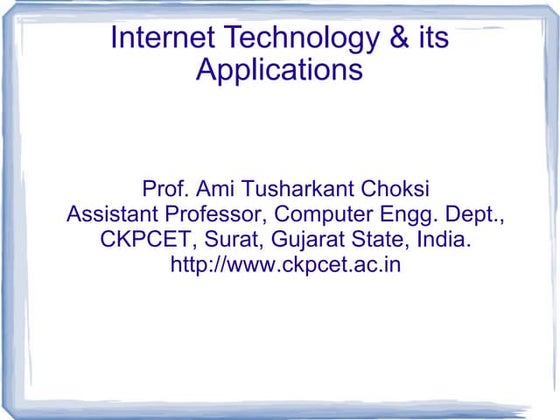 Internet Technology & its Applications

Prof. Ami Tusharkant Choksi
Assistant Professor, Computer Engg. Dept.,
CKPCET, Surat, Gujarat State, India.
http://www.ckpcet.ac.in